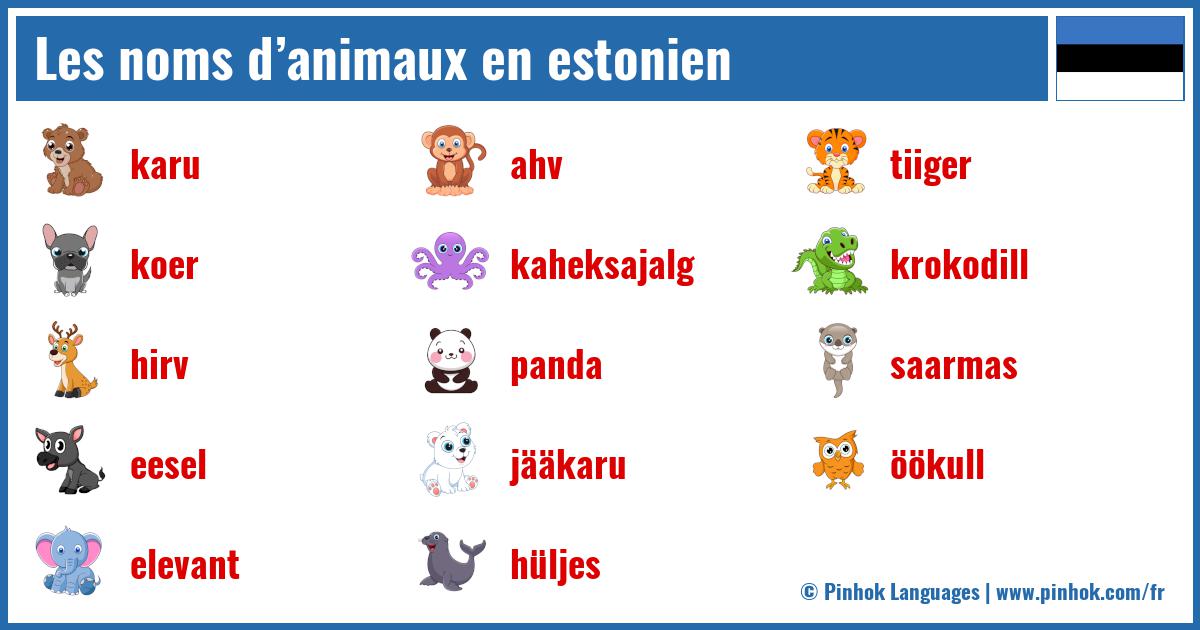 Les noms d’animaux en estonien

karu

koer

hirv

eesel

elevant

ahv

kaheksajalg

panda

jääkaru

hüljes

tiiger

krokodill

saarmas

öökull

© Pinhok Languages | www.pinhok.com/fr